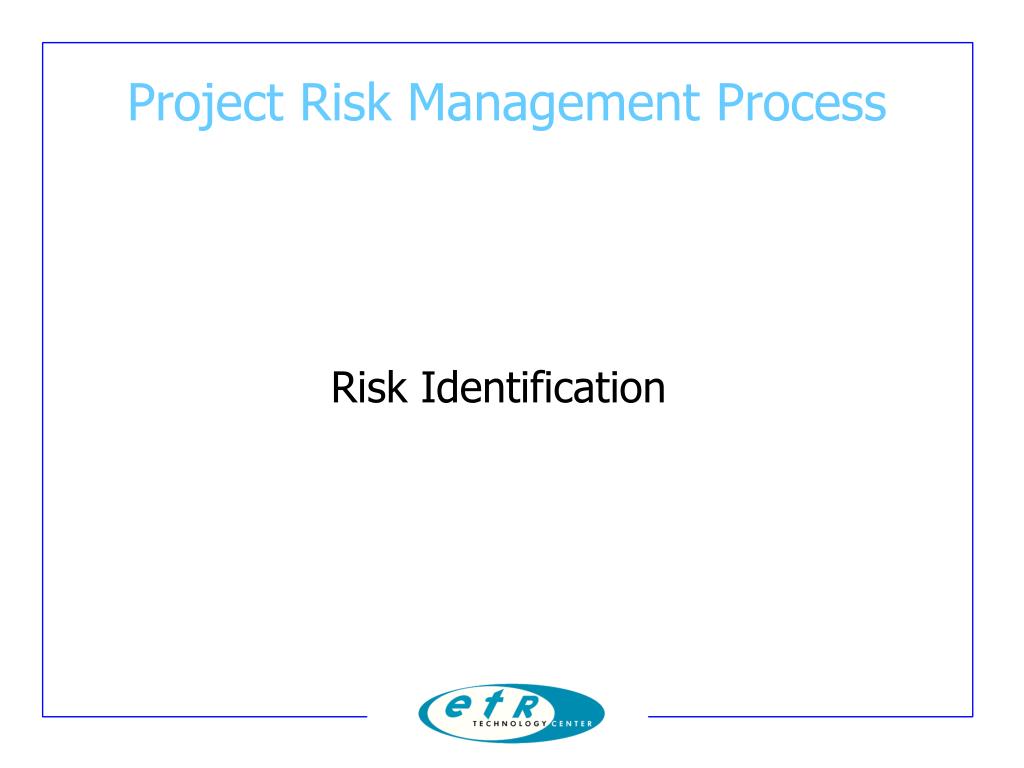 Project Risk Management Process

Risk Identification

etR
TECHNOLOGY CENTER